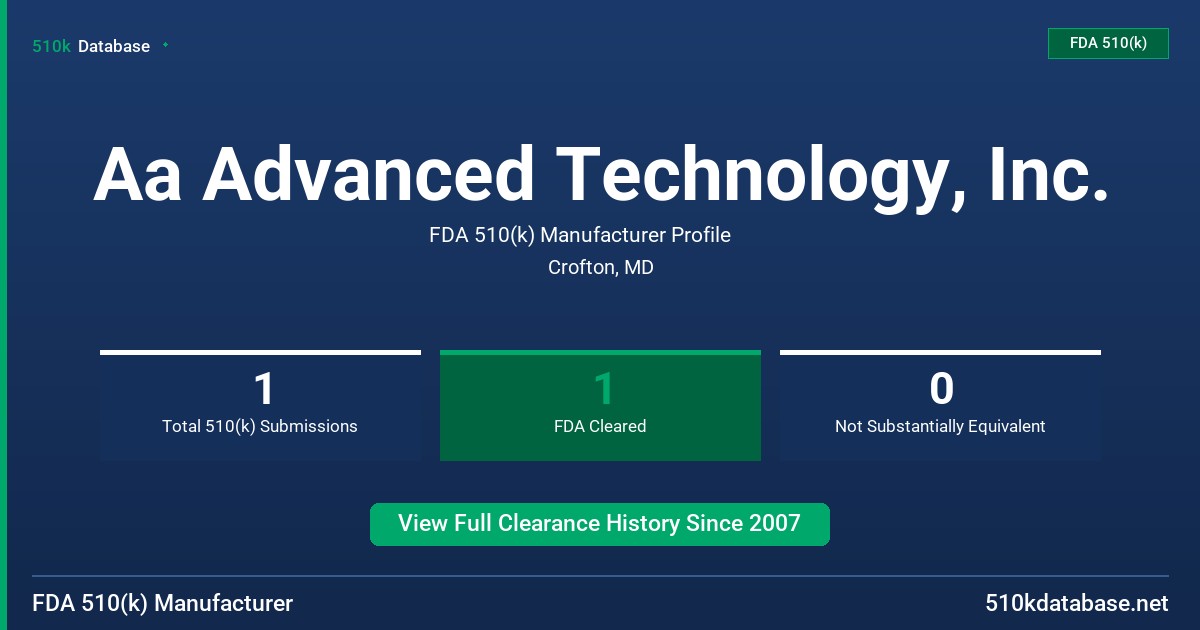 510k Database

FDA 510(k)

Aa Advanced Technology, Inc.

FDA 510(k) Manufacturer Profile

Crofton, MD

1
Total 510(k) Submissions

1
FDA Cleared

0
Not Substantially Equivalent

View Full Clearance History Since 2007

FDA 510(k) Manufacturer

510kdatabase.net